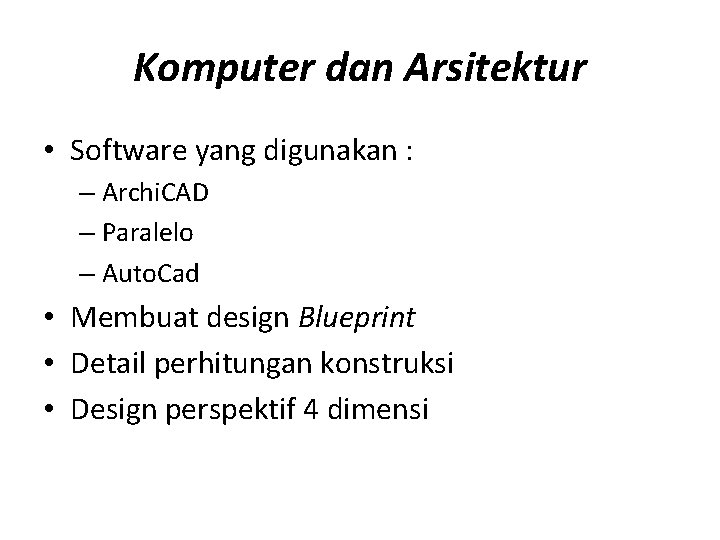 Komputer dan Arsitektur

• Software yang digunakan :
– ArchiCAD
– Paralelo
– AutoCad
• Membuat design Blueprint
• Detail perhitungan konstruksi
• Design perspektif 4 dimensi